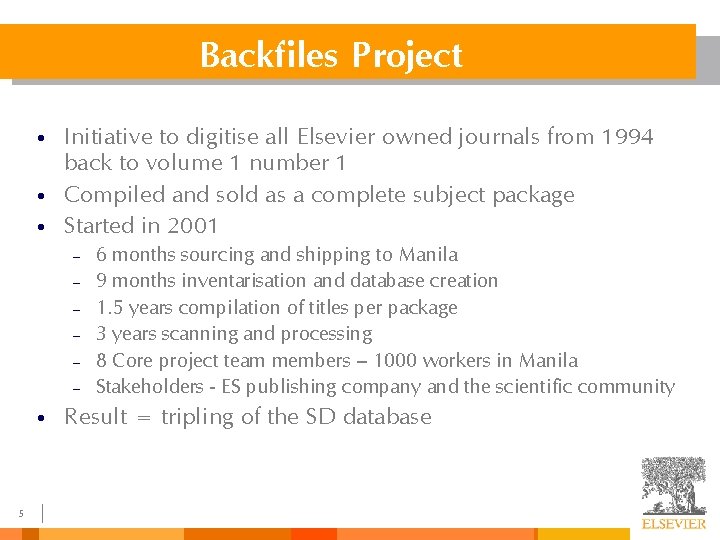 Backfiles Project

• Initiative to digitise all Elsevier owned journals from 1994 back to volume 1 number 1
• Compiled and sold as a complete subject package
• Started in 2001
- 6 months sourcing and shipping to Manila
- 9 months inventarisation and database creation
- 1.5 years compilation of titles per package
- 3 years scanning and processing
- 8 Core project team members – 1000 workers in Manila
- Stakeholders - ES publishing company and the scientific community
• Result = tripling of the SD database

5

ELSEVIER